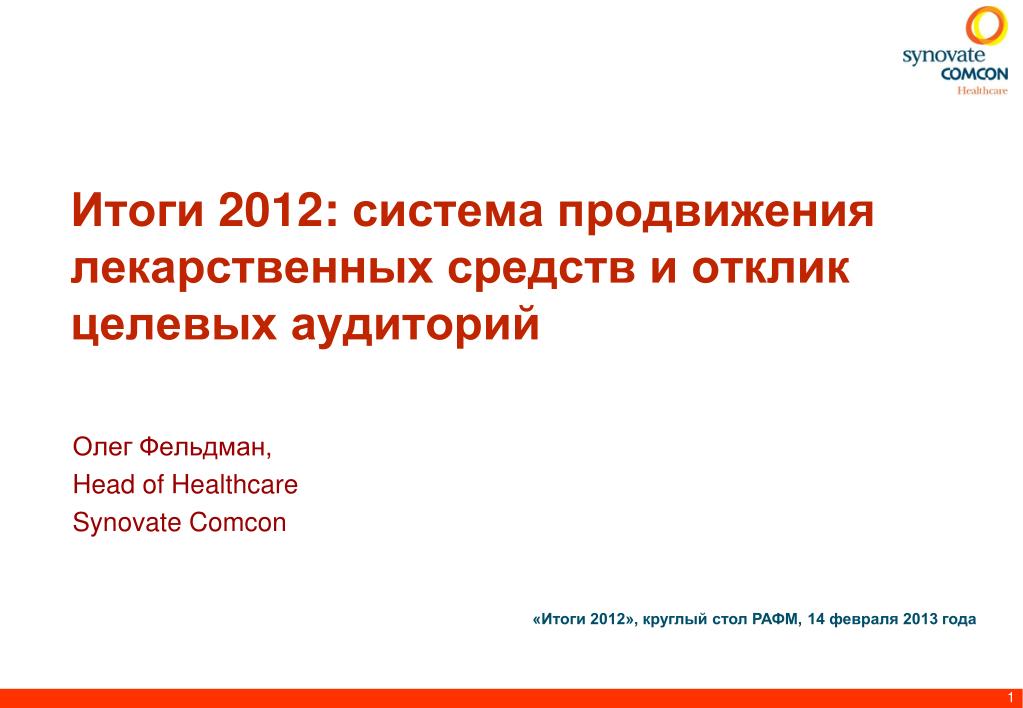 synovate
COMCON
Healthcare

Итоги 2012: система продвижения лекарственных средств и отклик целевых аудиторий

Олег Фельдман,
Head of Healthcare
Synovate Comcon

«Итоги 2012», круглый стол РАФМ, 14 февраля 2013 года

1